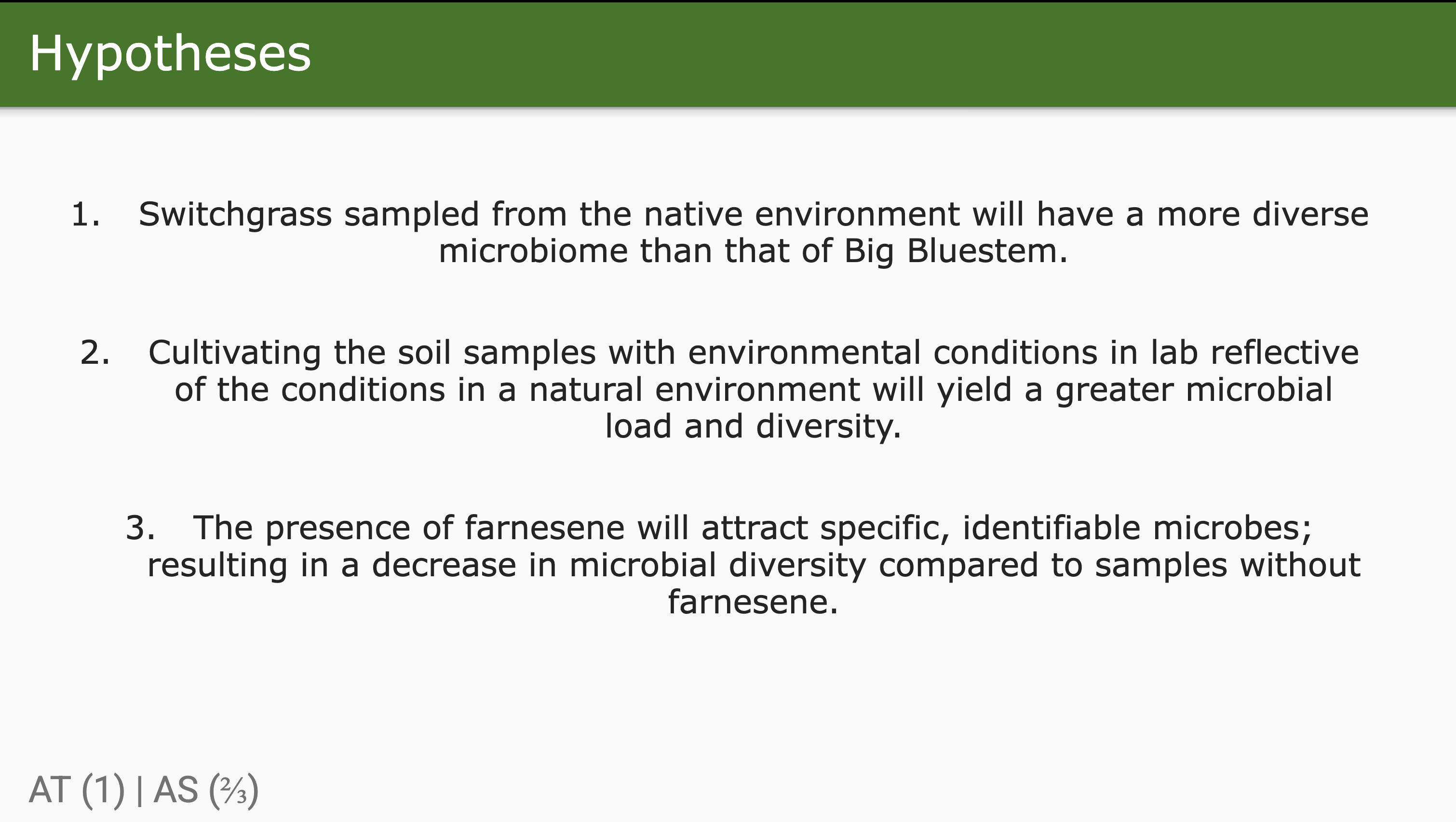 Hypotheses

1. Switchgrass sampled from the native environment will have a more diverse microbiome than that of Big Bluestem.

2. Cultivating the soil samples with environmental conditions in lab reflective of the conditions in a natural environment will yield a greater microbial load and diversity.

3. The presence of farnesene will attract specific, identifiable microbes; resulting in a decrease in microbial diversity compared to samples without farnesene.

AT (1) | AS (⅔)